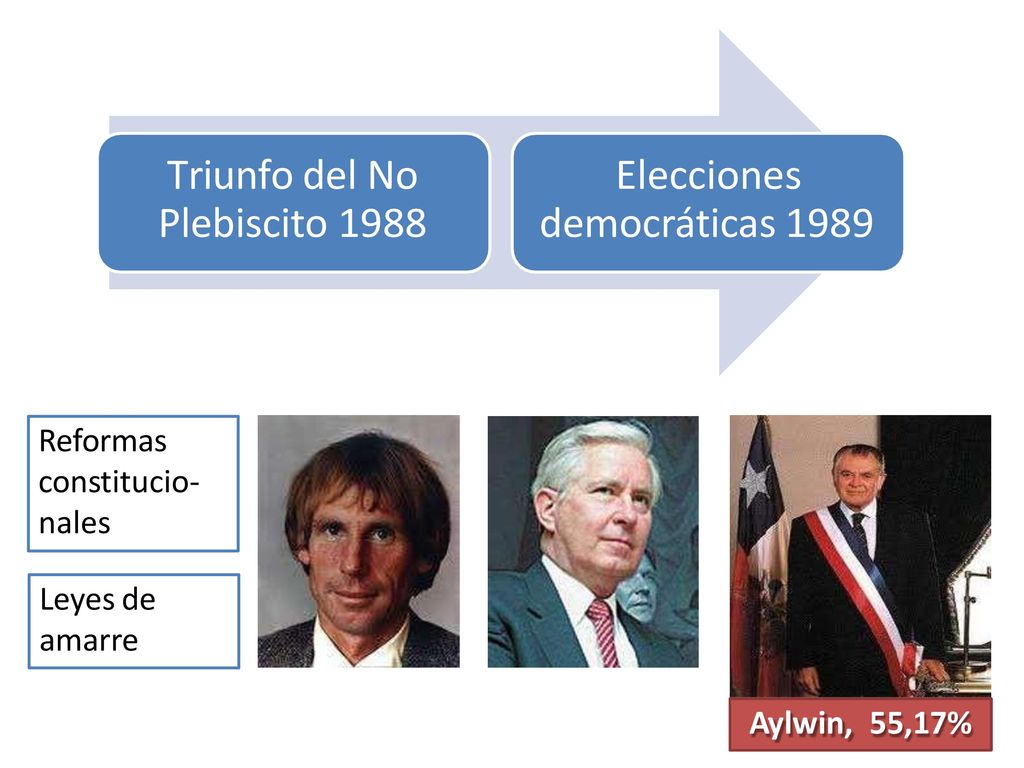 Triunfo del No Plebiscito 1988

Elecciones democráticas 1989

Reformas constitucionales

Leyes de amarre

Aylwin, 55,17%